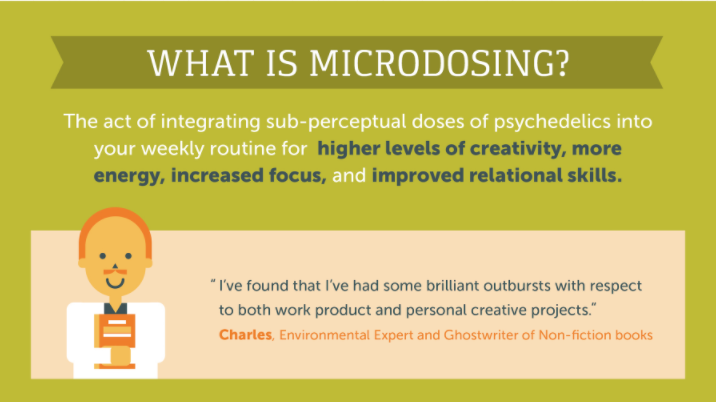 WHAT IS MICRODOSING?

The act of integrating sub-perceptual doses of psychedelics into your weekly routine for higher levels of creativity, more energy, increased focus, and improved relational skills.

" I've found that I've had some brilliant outbursts with respect to both work product and personal creative projects."
Charles, Environmental Expert and Ghostwriter of Non-fiction books